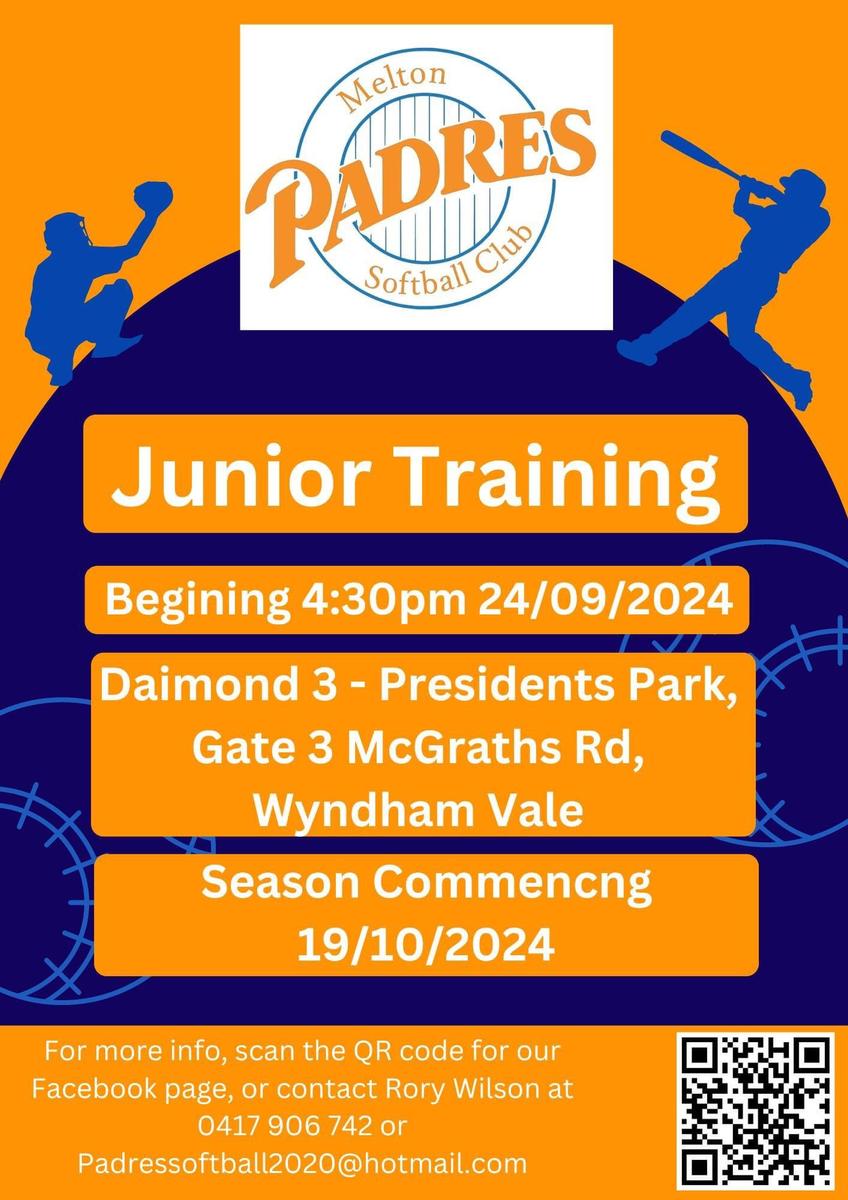 Melton
PADRES
Softball Club

Junior Training

Begining 4:30pm 24/09/2024

Daimond 3 - Presidents Park, Gate 3 McGraths Rd, Wyndham Vale

Season Commencng 19/10/2024

For more info, scan the QR code for our Facebook page, or contact Rory Wilson at 0417 906 742 or Padressoftball2020@hotmail.com